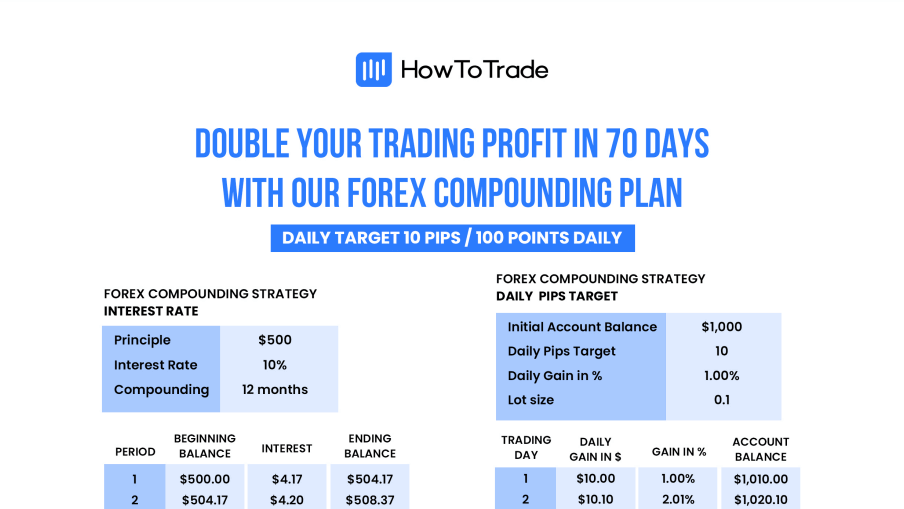 HowToTrade

DOUBLE YOUR TRADING PROFIT IN 70 DAYS WITH OUR FOREX COMPOUNDING PLAN

DAILY TARGET 10 PIPS / 100 POINTS DAILY

FOREX COMPOUNDING STRATEGY
INTEREST RATE

| Principle | $500 |
|---|---|
| Interest Rate | 10% |
| Compounding | 12 months |

| PERIOD | BEGINNING BALANCE | INTEREST | ENDING BALANCE |
|---|---|---|---|
| 1 | $500.00 | $4.17 | $504.17 |
| 2 | $504.17 | $4.20 | $508.37 |

FOREX COMPOUNDING STRATEGY
DAILY PIPS TARGET

| Initial Account Balance | $1,000 |
|---|---|
| Daily Pips Target | 10 |
| Daily Gain in % | 1.00% |
| Lot size | 0.1 |

| TRADING DAY | DAILY GAIN IN $ | GAIN IN % | ACCOUNT BALANCE |
|---|---|---|---|
| 1 | $10.00 | 1.00% | $1,010.00 |
| 2 | $10.10 | 2.01% | $1,020.10 |